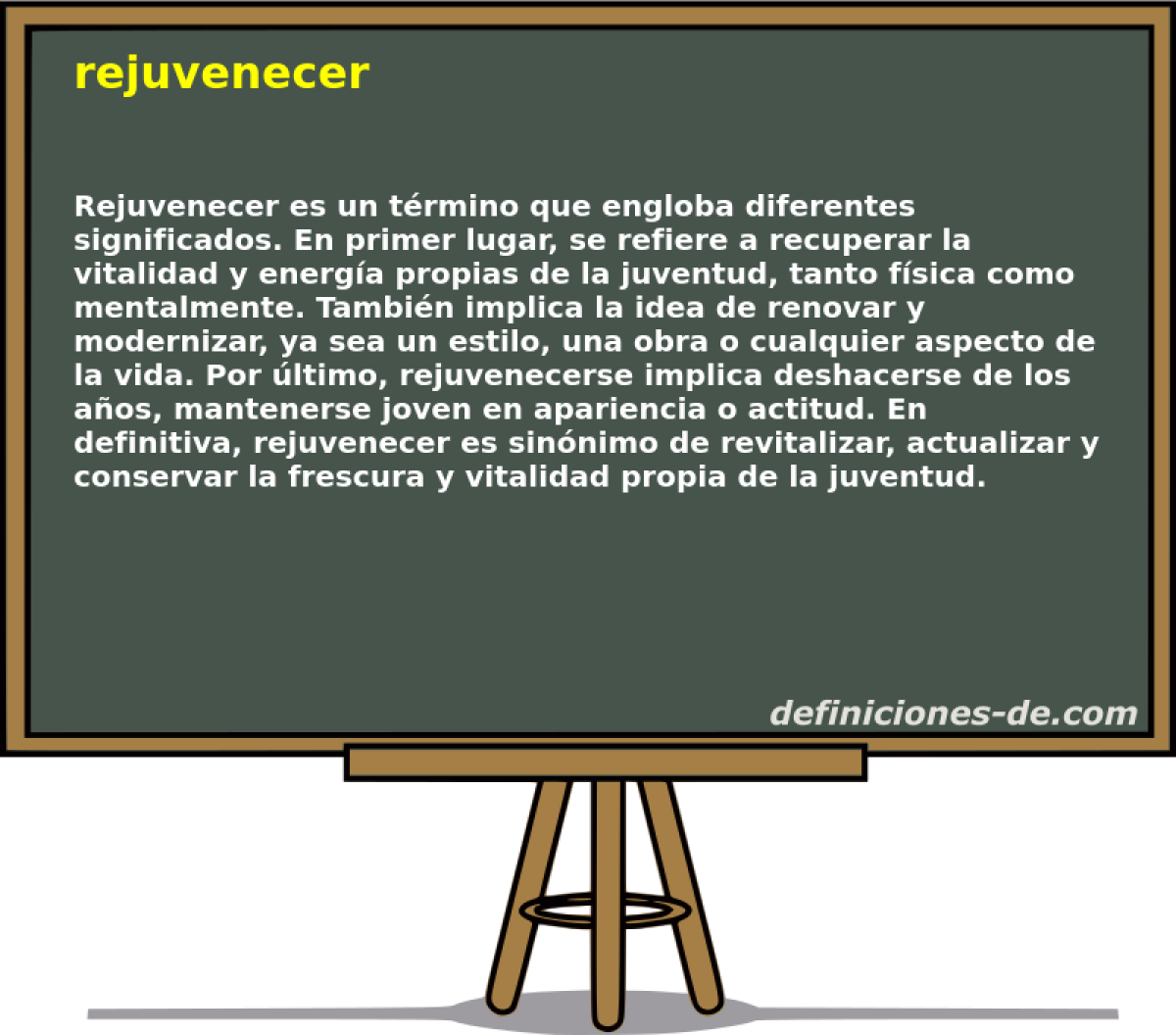 rejuvenecer

Rejuvenecer es un término que engloba diferentes significados. En primer lugar, se refiere a recuperar la vitalidad y energía propias de la juventud, tanto física como mentalmente. También implica la idea de renovar y modernizar, ya sea un estilo, una obra o cualquier aspecto de la vida. Por último, rejuvenecerse implica deshacerse de los años, mantenerse joven en apariencia o actitud. En definitiva, rejuvenecer es sinónimo de revitalizar, actualizar y conservar la frescura y vitalidad propia de la juventud.

definiciones-de.com